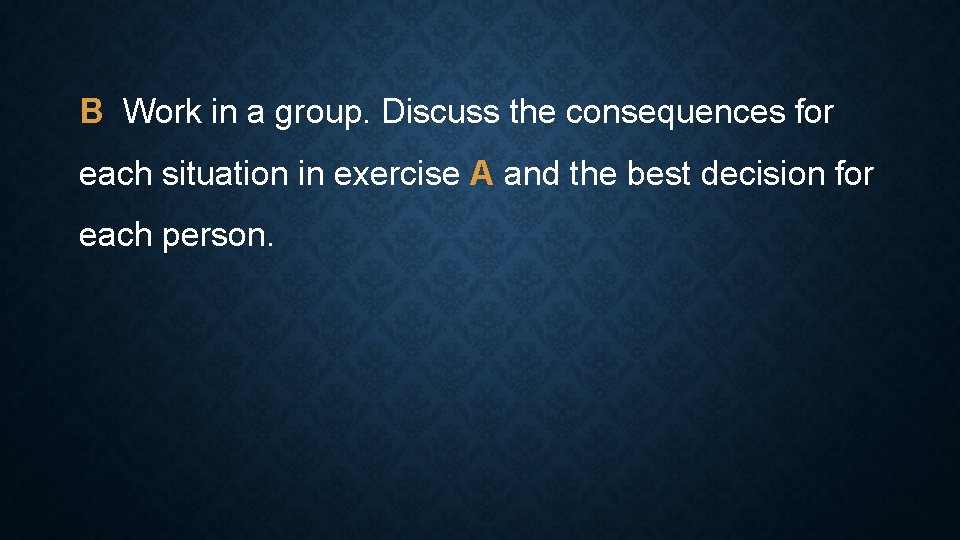 B Work in a group. Discuss the consequences for each situation in exercise A and the best decision for each person.